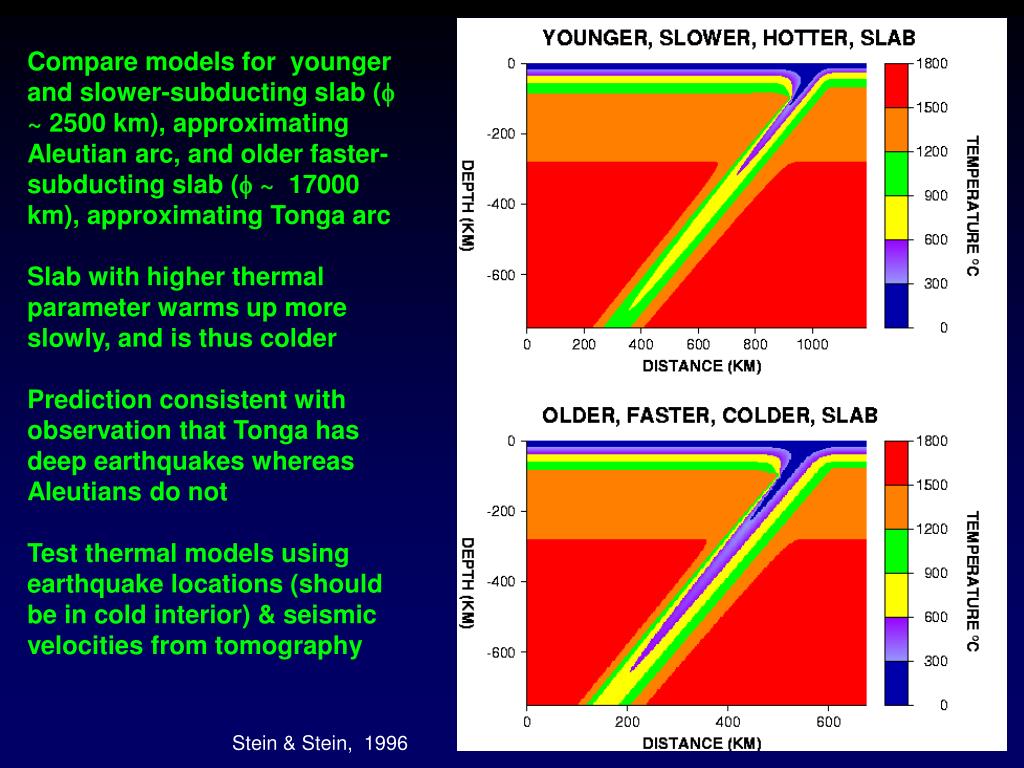 Compare models for younger and slower-subducting slab ($\phi \sim$ 2500 km), approximating Aleutian arc, and older faster-subducting slab ($\phi \sim$ 17000 km), approximating Tonga arc

Slab with higher thermal parameter warms up more slowly, and is thus colder

Prediction consistent with observation that Tonga has deep earthquakes whereas Aleutians do not

Test thermal models using earthquake locations (should be in cold interior) & seismic velocities from tomography

Stein & Stein, 1996

YOUNGER, SLOWER, HOTTER, SLAB

DEPTH (KM)

0
-200
-400
-600

0 200 400 600 800 1000

DISTANCE (KM)

1800
1500
1200
900
600
300
0

TEMPERATURE °C

OLDER, FASTER, COLDER, SLAB

DEPTH (KM)

0
-200
-400
-600

0 200 400 600

DISTANCE (KM)

1800
1500
1200
900
600
300
0

TEMPERATURE °C